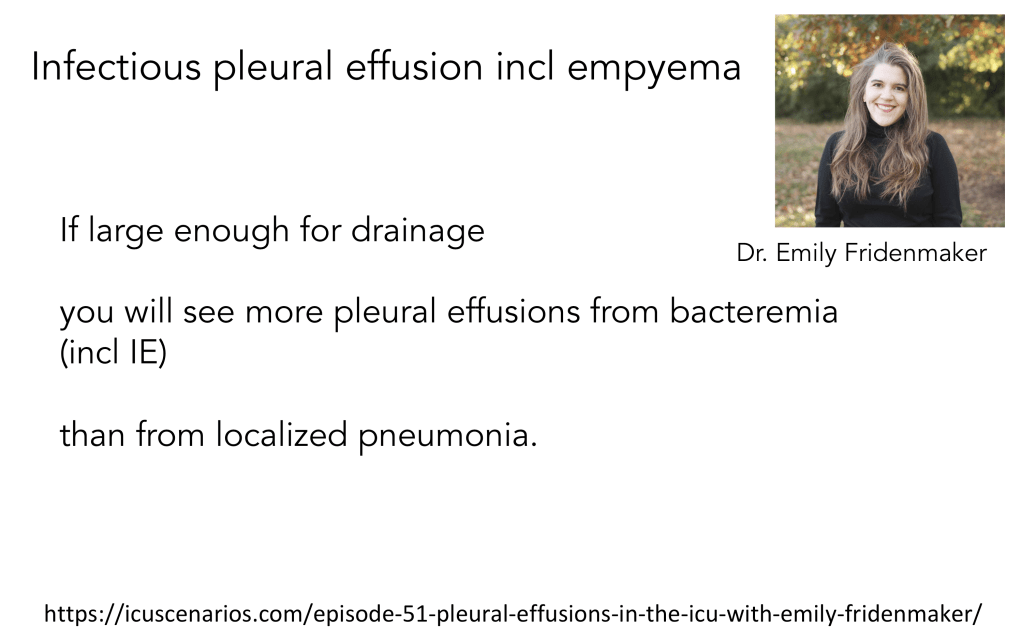 Infectious pleural effusion incl empyema

Dr. Emily Fridenmaker

If large enough for drainage

you will see more pleural effusions from bacteremia (incl IE)

than from localized pneumonia.

https://icuscenarios.com/episode-51-pleural-effusions-in-the-icu-with-emily-fridenmaker/